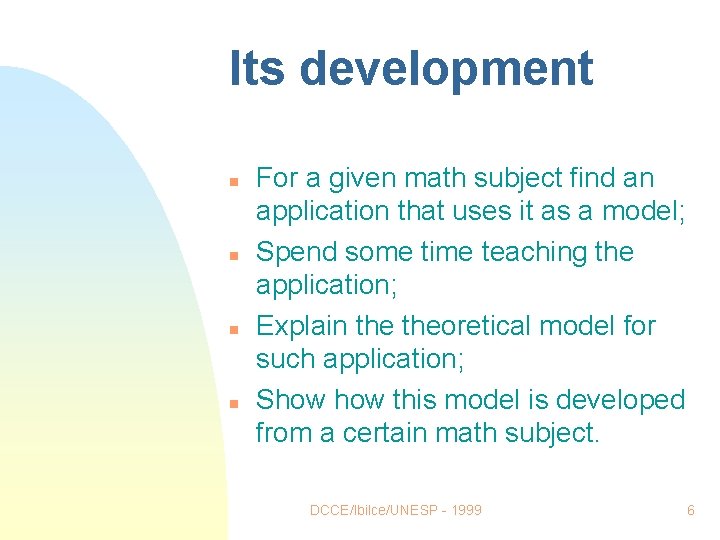 Its development

- For a given math subject find an application that uses it as a model;
- Spend some time teaching the application;
- Explain the theoretical model for such application;
- Show how this model is developed from a certain math subject.

DCCE/Ibilce/UNESP - 1999

6